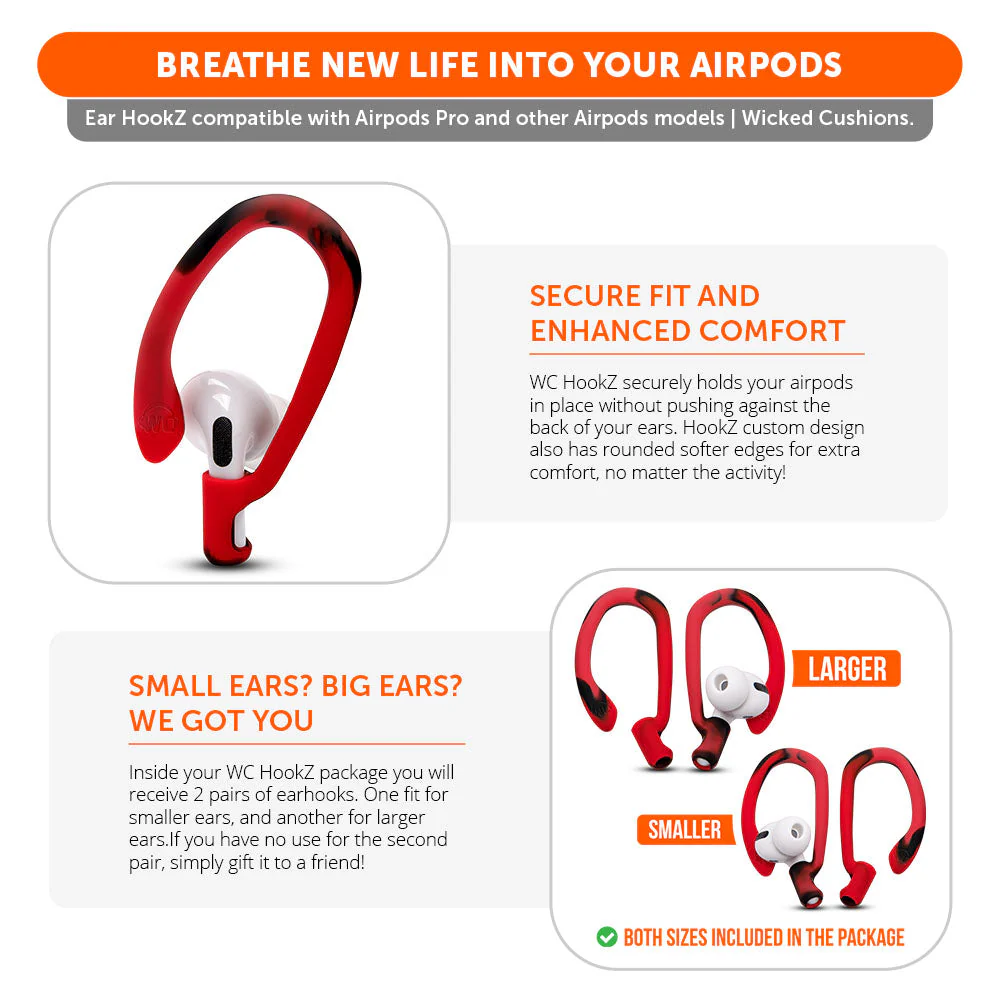 BREATHE NEW LIFE INTO YOUR AIRPODS

Ear HookZ compatible with Airpods Pro and other Airpods models | Wicked Cushions.

WC

SECURE FIT AND ENHANCED COMFORT

WC HookZ securely holds your airpods in place without pushing against the back of your ears. HookZ custom design also has rounded softer edges for extra comfort, no matter the activity!

SMALL EARS? BIG EARS? WE GOT YOU

Inside your WC HookZ package you will receive 2 pairs of earhooks. One fit for smaller ears, and another for larger ears.If you have no use for the second pair, simply gift it to a friend!

LARGER

SMALLER

BOTH SIZES INCLUDED IN THE PACKAGE